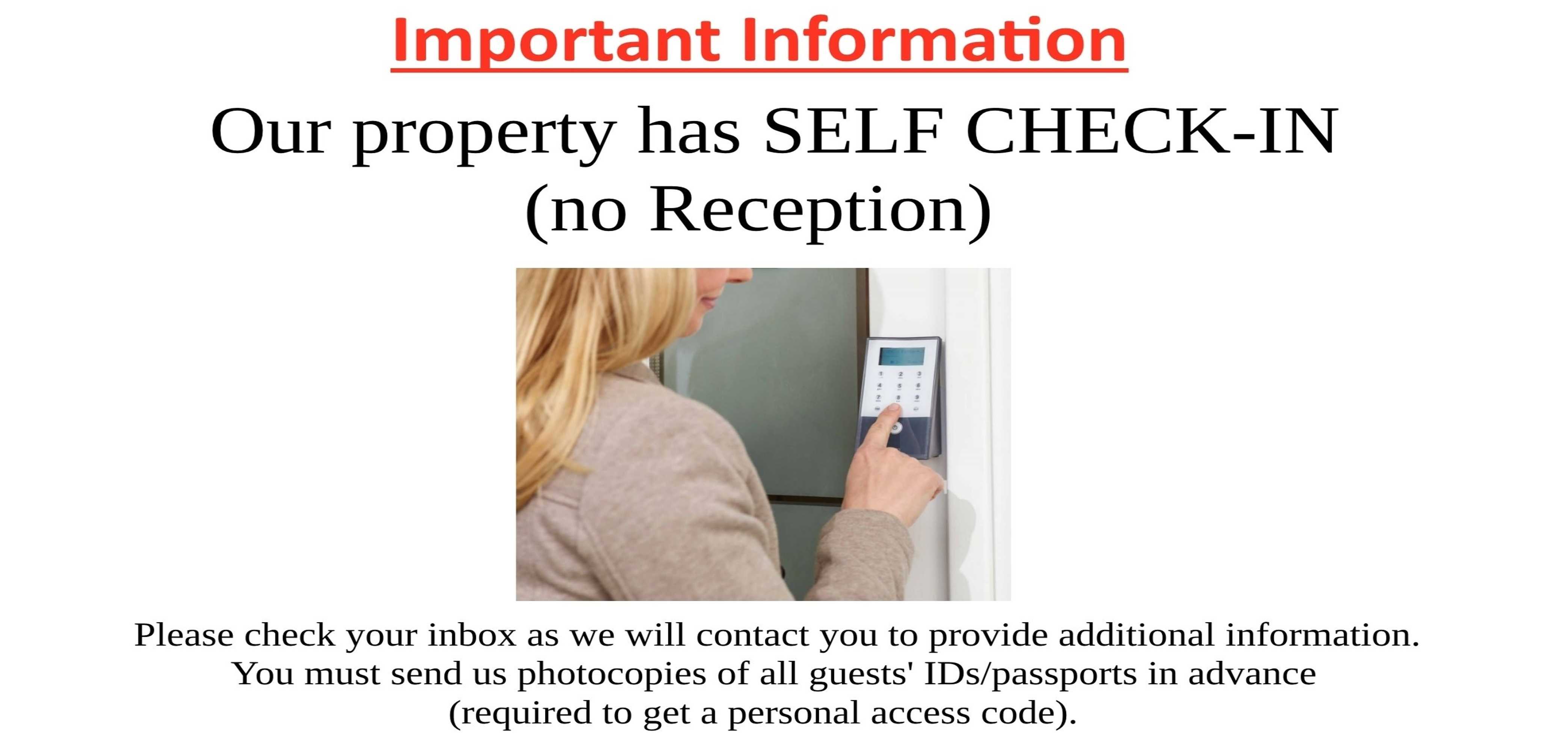 Important Information

Our property has SELF CHECK-IN (no Reception)

Please check your inbox as we will contact you to provide additional information. You must send us photocopies of all guests' IDs/passports in advance (required to get a personal access code).